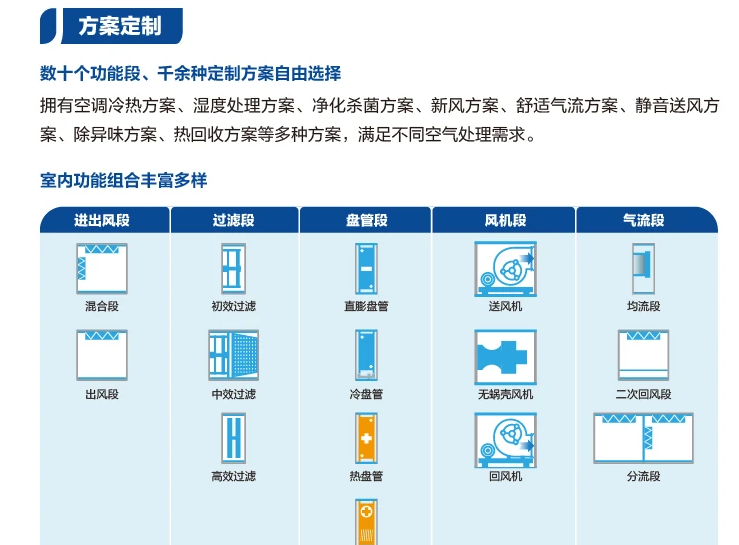 方案定制

数十个功能段、千余种定制方案自由选择

拥有空调冷热方案、湿度处理方案、净化杀菌方案、新风方案、舒适气流方案、静音送风方案、除异味方案、热回收方案等多种方案，满足不同空气处理需求。

室内功能组合丰富多样

| 进出风段 | 过滤段 | 盘管段 | 风机段 | 气流段 |
|---|---|---|---|---|
| 混合段 | 初效过滤 | 直膨盘管 | 送风机 | 均流段 |
| 出风段 | 中效过滤 | 冷盘管 | 无蜗壳风机 | 二次回风段 |
| | 高效过滤 | 热盘管 | 回风机 | 分流段 |